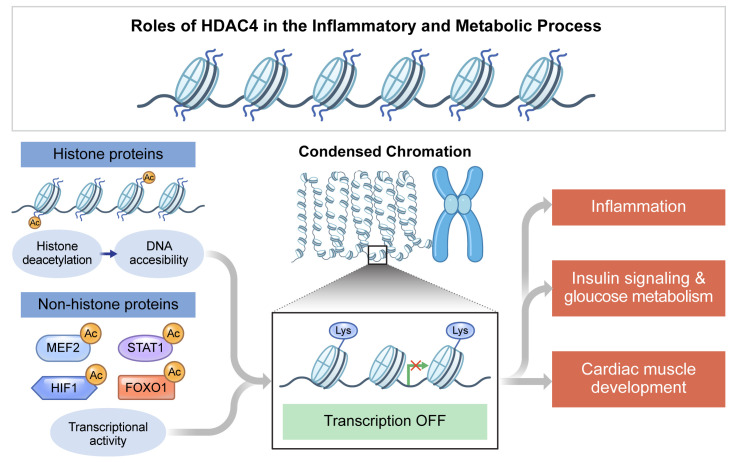 Roles of HDAC4 in the Inflammatory and Metabolic Process

Histone proteins

Ac

Ac

Histone deacetylation

DNA accesibility

Non-histone proteins

MEF2 Ac

STAT1 Ac

HIF1 Ac

FOXO1 Ac

Transcriptional activity

Condensed Chromation

Lys

Lys

Transcription OFF

Inflammation

Insulin signaling & gloucose metabolism

Cardiac muscle development